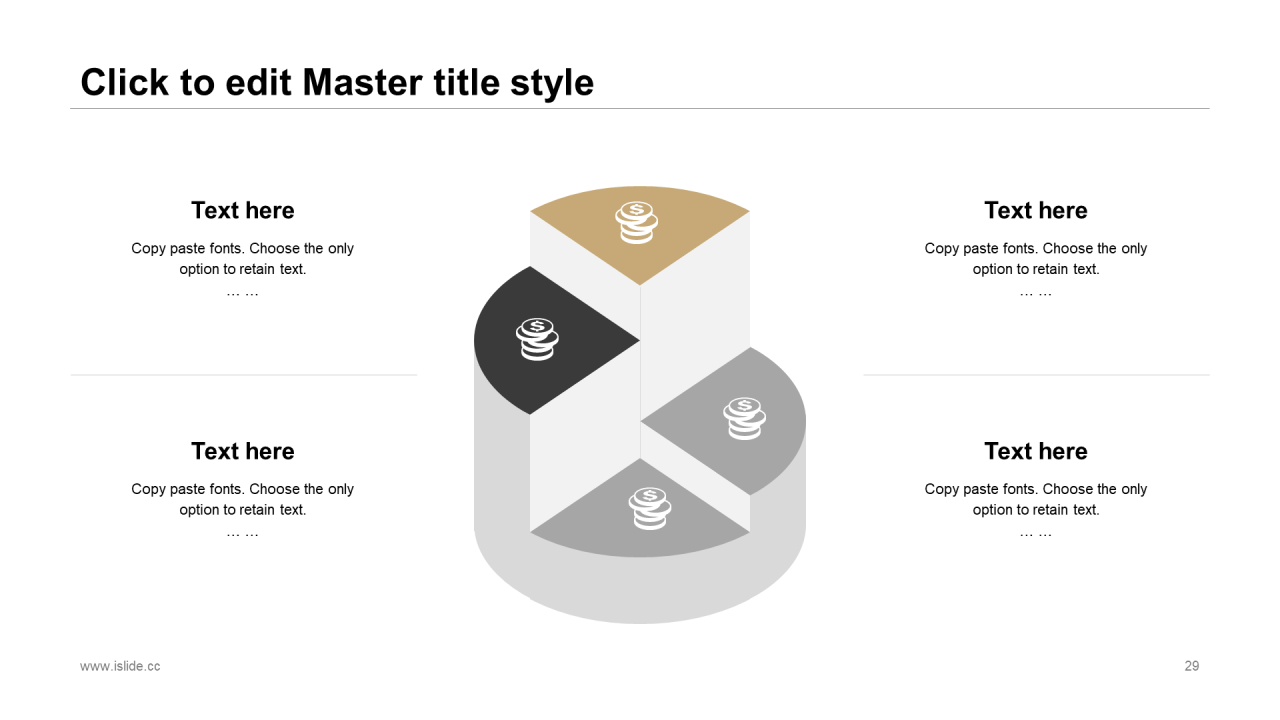 Click to edit Master title style

Text here
Copy paste fonts. Choose the only option to retain text.
… …

Text here
Copy paste fonts. Choose the only option to retain text.
… …

Text here
Copy paste fonts. Choose the only option to retain text.
… …

Text here
Copy paste fonts. Choose the only option to retain text.
… …

www.islide.cc

29